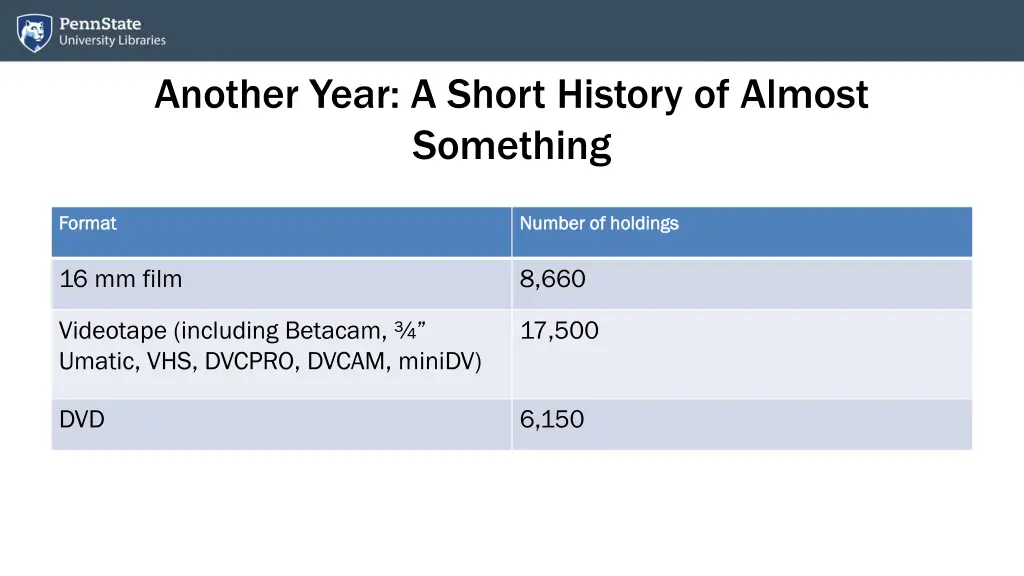 PennState
University Libraries

Another Year: A Short History of Almost Something

| Format | Number of holdings |
|---|---|
| 16 mm film | 8,660 |
| Videotape (including Betacam, ¾” Umatic, VHS, DVCPRO, DVCAM, miniDV) | 17,500 |
| DVD | 6,150 |